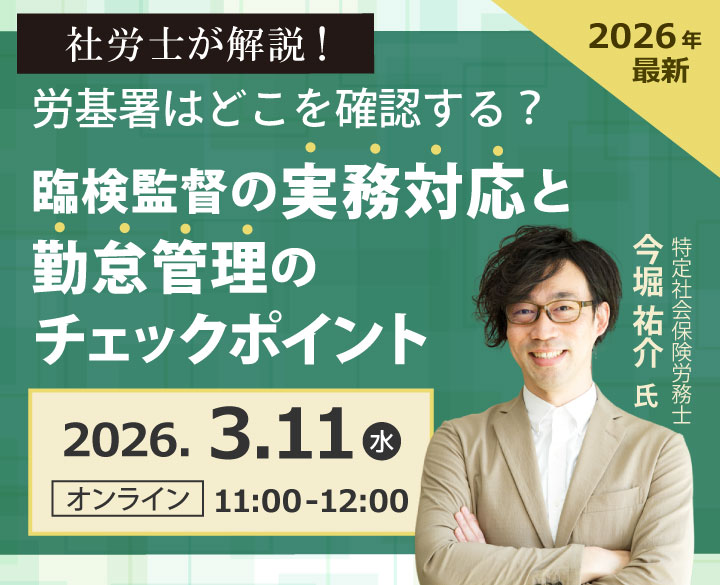 社労士が解説！

2026年
最新

労基署はどこを確認する？

臨検監督の実務対応と
勤怠管理の
チェックポイント

特定社会保険労務士
今堀 祐介 氏

2026. 3.11 水

オンライン 11:00-12:00